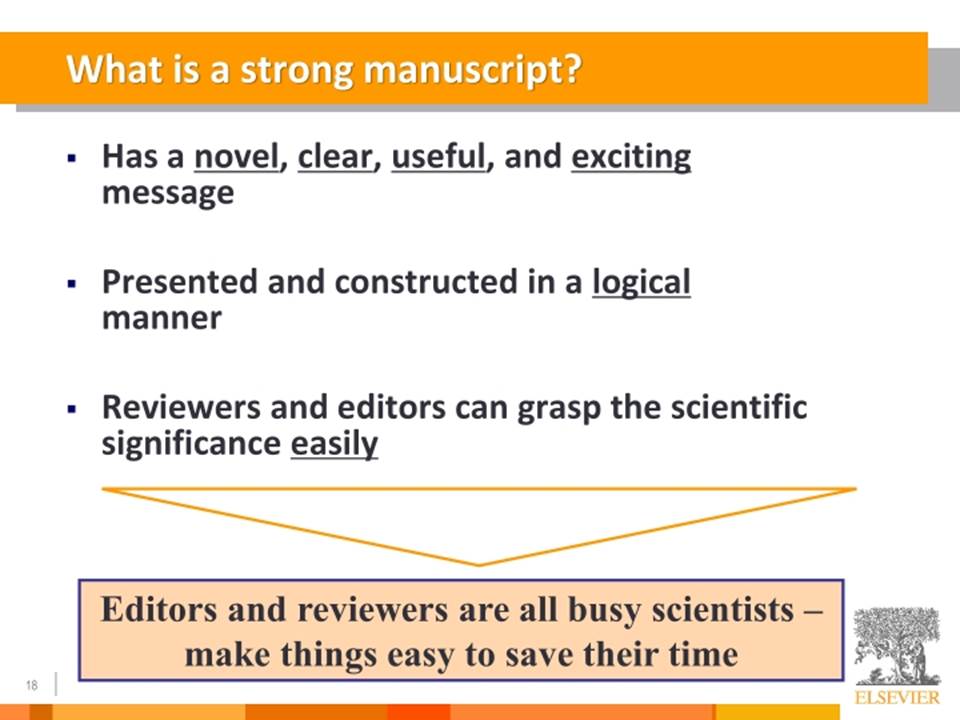 What is a strong manuscript?

▪ Has a novel, clear, useful, and exciting message

▪ Presented and constructed in a logical manner

▪ Reviewers and editors can grasp the scientific significance easily

Editors and reviewers are all busy scientists – make things easy to save their time

18

ELSEVIER